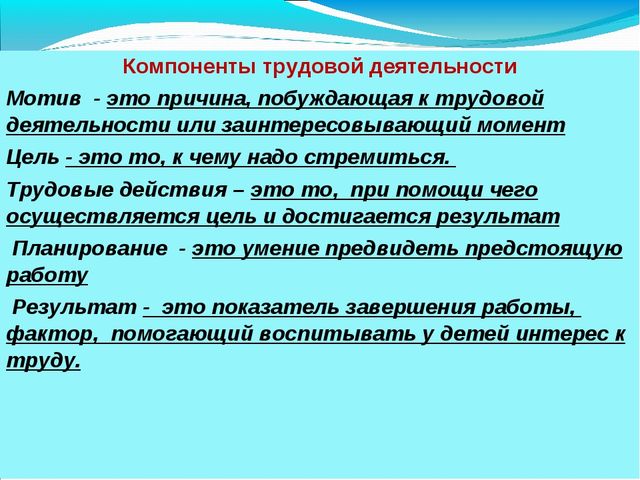 Компоненты трудовой деятельности

Мотив - это причина, побуждающая к трудовой деятельности или заинтересовывающий момент

Цель - это то, к чему надо стремиться.

Трудовые действия – это то, при помощи чего осуществляется цель и достигается результат

Планирование - это умение предвидеть предстоящую работу

Результат - это показатель завершения работы, фактор, помогающий воспитывать у детей интерес к труду.